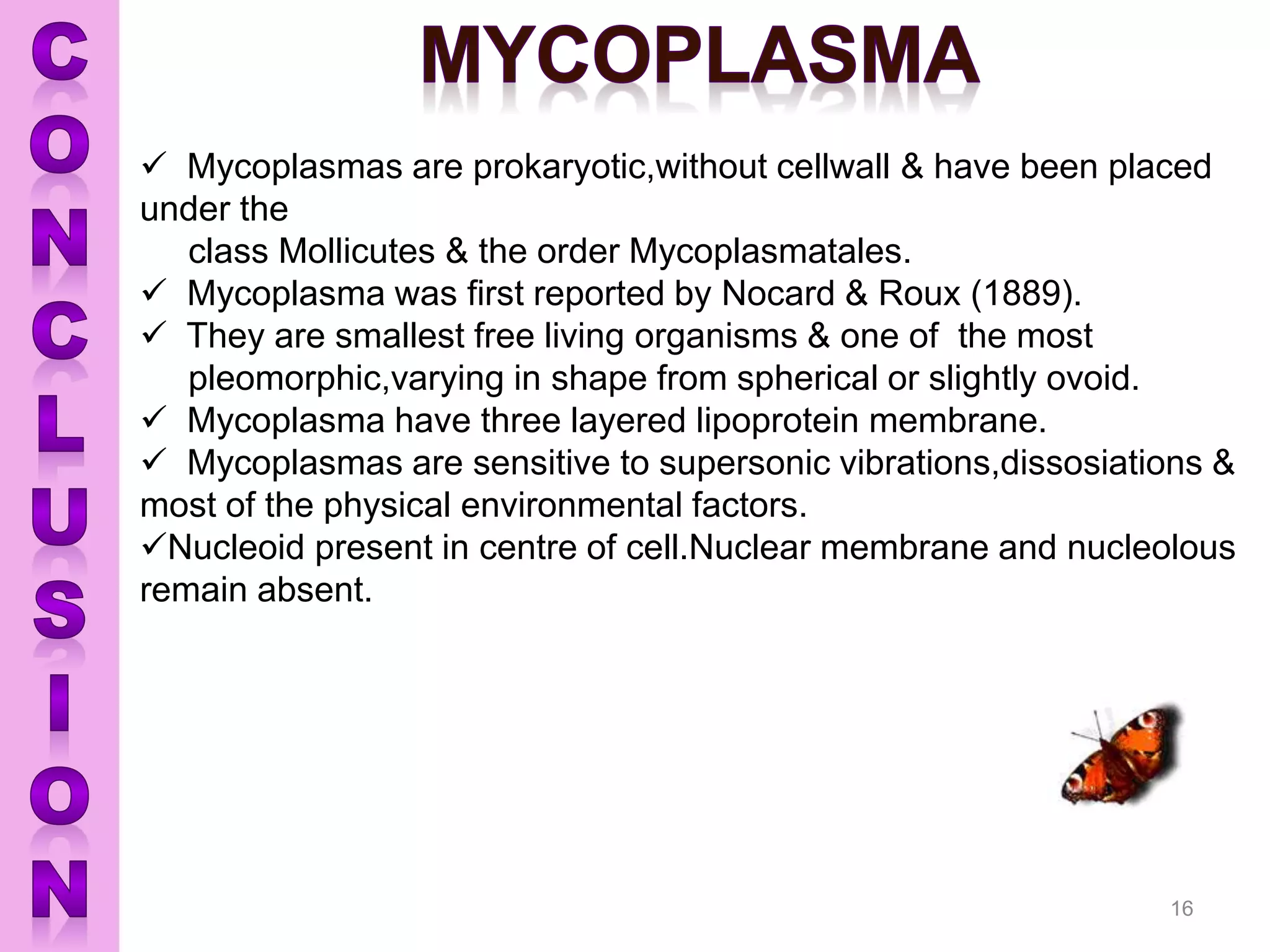 CONCLUSION

MYCOPLASMA

✓ Mycoplasmas are prokaryotic,without cellwall & have been placed under the class Mollicutes & the order Mycoplasmatales.
✓ Mycoplasma was first reported by Nocard & Roux (1889).
✓ They are smallest free living organisms & one of the most pleomorphic,varying in shape from spherical or slightly ovoid.
✓ Mycoplasma have three layered lipoprotein membrane.
✓ Mycoplasmas are sensitive to supersonic vibrations,dissosiations & most of the physical environmental factors.
✓Nucleoid present in centre of cell.Nuclear membrane and nucleolous remain absent.

16